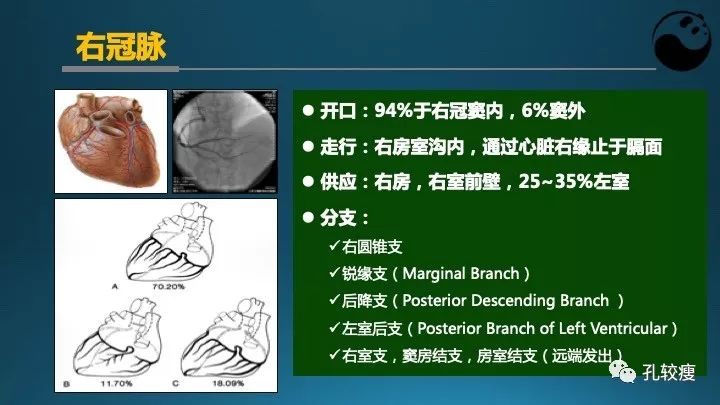 右冠脉

A 70.20%

B 11.70%

C 18.09%

● 开口：94%于右冠窦内，6%窦外

● 走行：右房室沟内，通过心脏右缘止于膈面

● 供应：右房，右室前壁，25~35%左室

● 分支：

✓右圆锥支

✓锐缘支（Marginal Branch）

✓后降支（Posterior Descending Branch ）

✓左室后支（Posterior Branch of Left Ventricular）

✓右室支，窦房结支，房室结支（远端发出）

孔较瘦